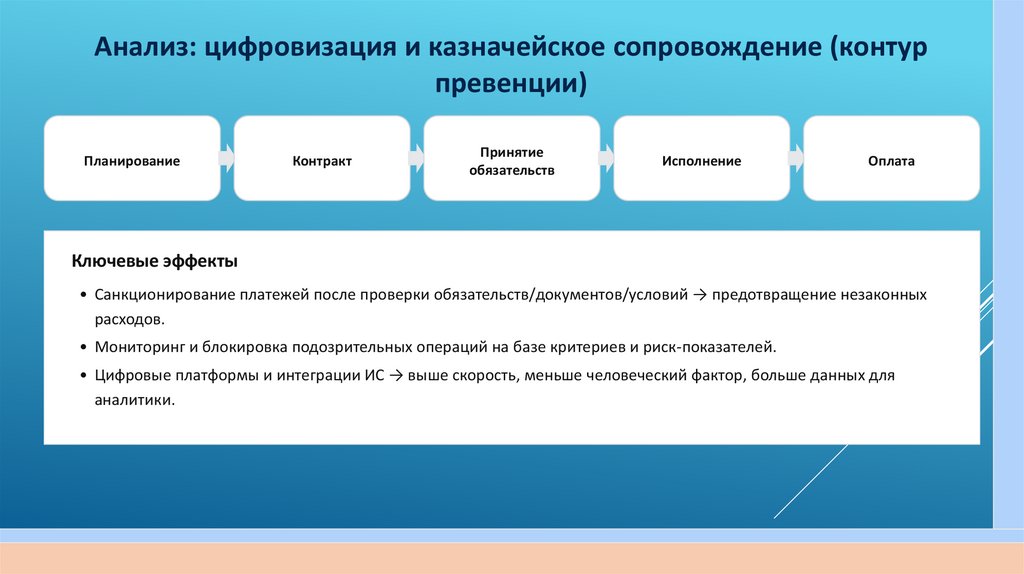 Анализ: цифровизация и казначейское сопровождение (контур превенции)

Планирование

Контракт

Принятие обязательств

Исполнение

Оплата

Ключевые эффекты

• Санкционирование платежей после проверки обязательств/документов/условий → предотвращение незаконных расходов.

• Мониторинг и блокировка подозрительных операций на базе критериев и риск-показателей.

• Цифровые платформы и интеграции ИС → выше скорость, меньше человеческий фактор, больше данных для аналитики.